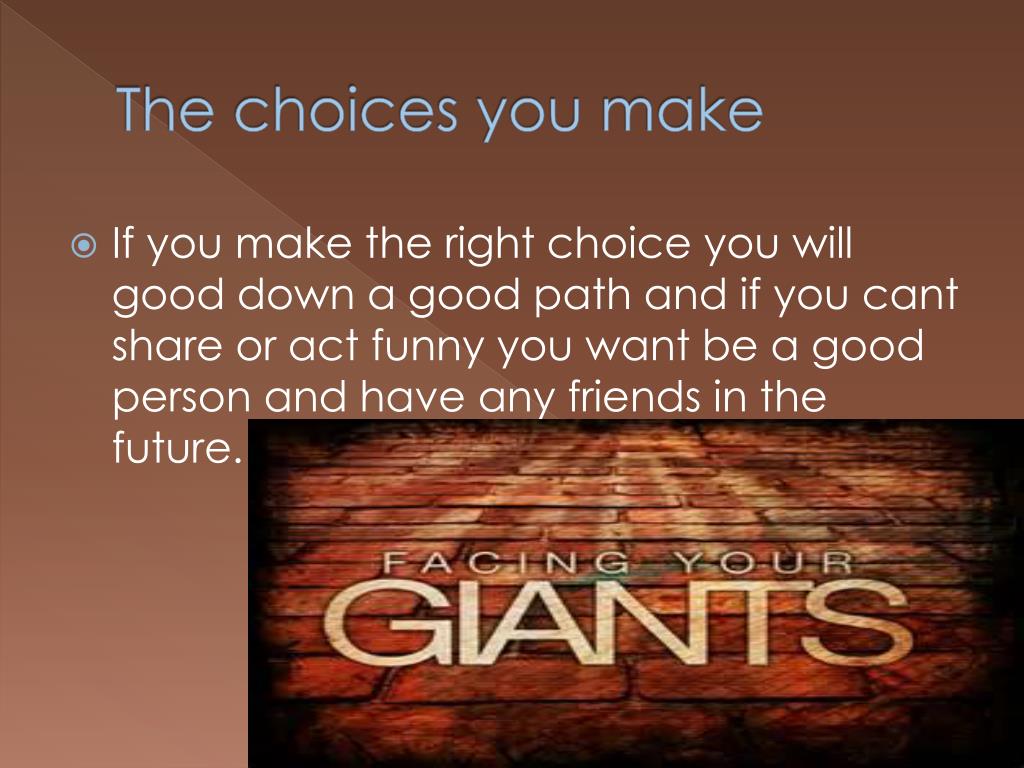 The choices you make

If you make the right choice you will good down a good path and if you cant share or act funny you want be a good person and have any friends in the future.

FACING YOUR

GIANTS